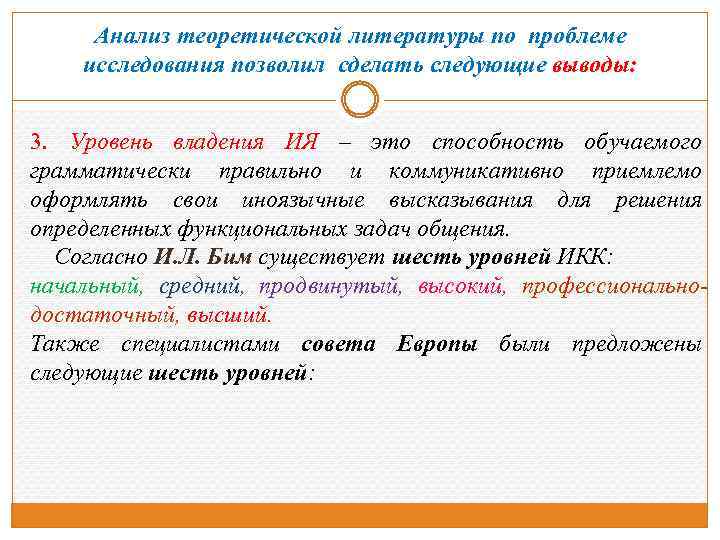 Анализ теоретической литературы по проблеме исследования позволил сделать следующие выводы:

3. Уровень владения ИЯ – это способность обучаемого грамматически правильно и коммуникативно приемлемо оформлять свои иноязычные высказывания для решения определенных функциональных задач общения.

Согласно И.Л. Бим существует шесть уровней ИКК: начальный, средний, продвинутый, высокий, профессионально-достаточный, высший.

Также специалистами совета Европы были предложены следующие шесть уровней: